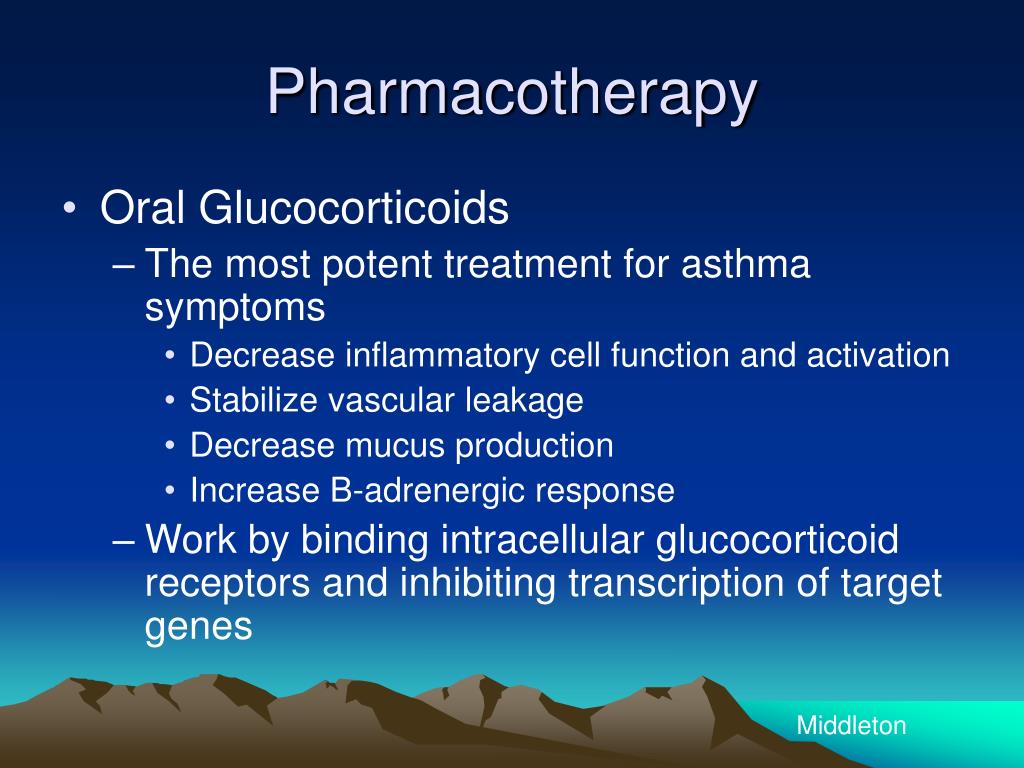 Pharmacotherapy

• Oral Glucocorticoids
– The most potent treatment for asthma symptoms
• Decrease inflammatory cell function and activation
• Stabilize vascular leakage
• Decrease mucus production
• Increase B-adrenergic response
– Work by binding intracellular glucocorticoid receptors and inhibiting transcription of target genes

Middleton